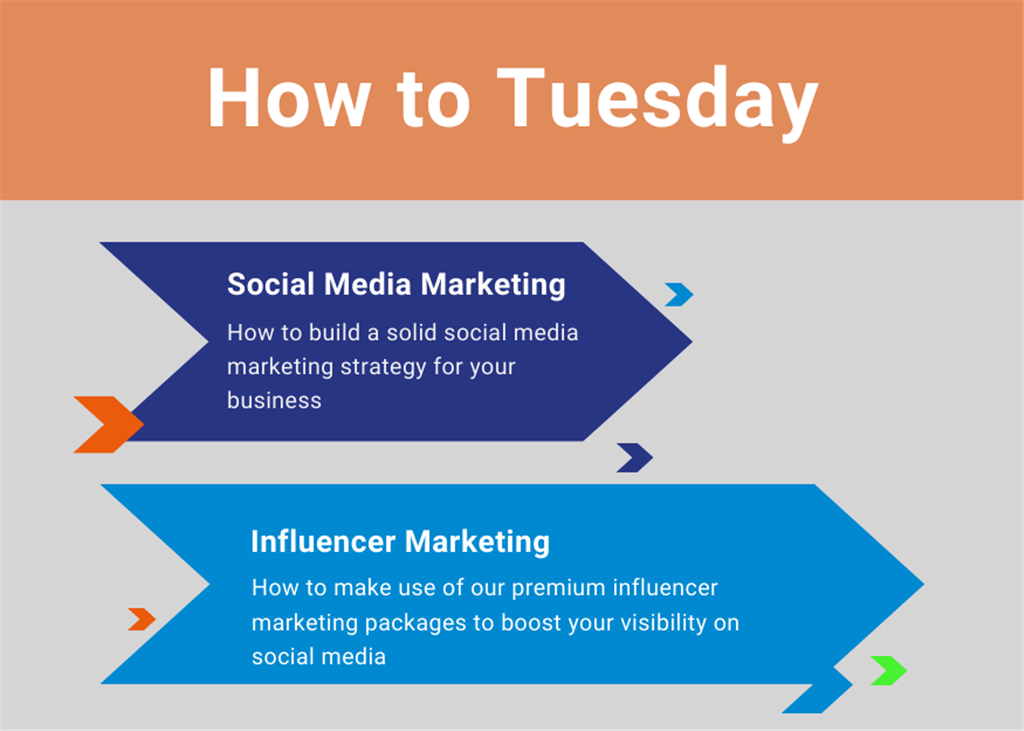 How to Tuesday

Social Media Marketing

How to build a solid social media marketing strategy for your business

Influencer Marketing

How to make use of our premium influencer marketing packages to boost your visibility on social media